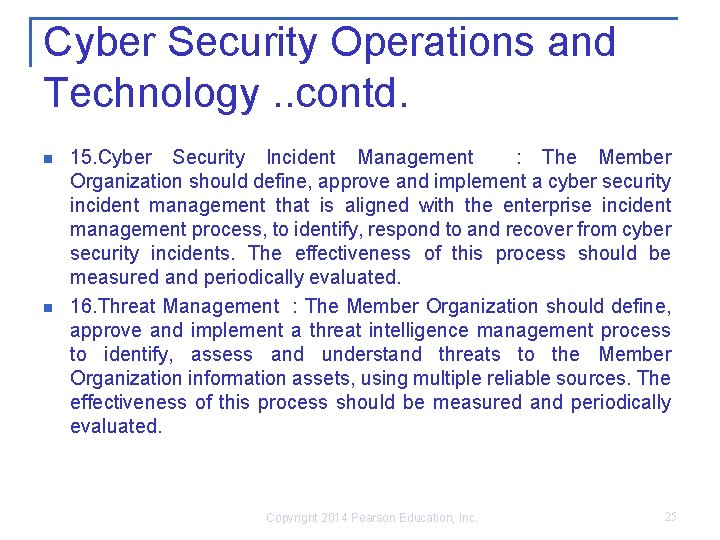 Cyber Security Operations and Technology ..contd.

15.Cyber Security Incident Management : The Member Organization should define, approve and implement a cyber security incident management that is aligned with the enterprise incident management process, to identify, respond to and recover from cyber security incidents. The effectiveness of this process should be measured and periodically evaluated.

16.Threat Management : The Member Organization should define, approve and implement a threat intelligence management process to identify, assess and understand threats to the Member Organization information assets, using multiple reliable sources. The effectiveness of this process should be measured and periodically evaluated.

Copyright 2014 Pearson Education, Inc.

25